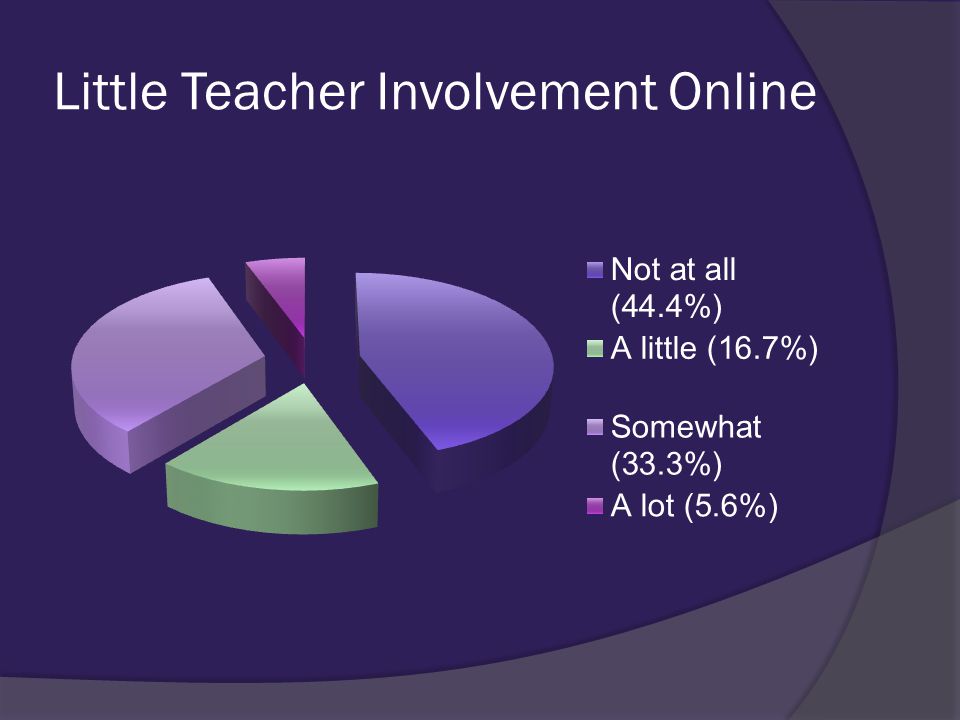 Little Teacher Involvement Online

Not at all (44.4%)
A little (16.7%)
Somewhat (33.3%)
A lot (5.6%)